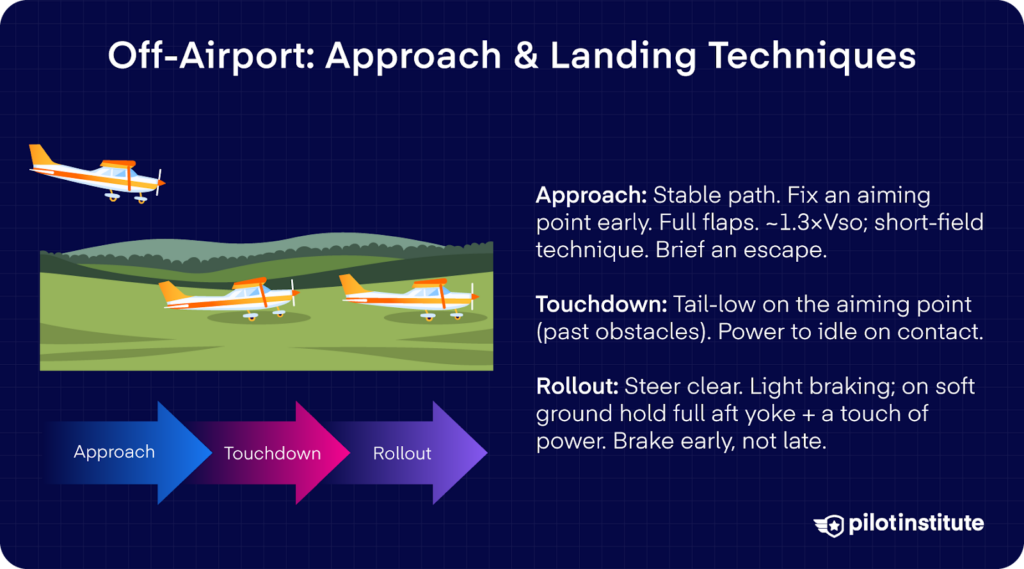 Off-Airport: Approach & Landing Techniques

Approach: Stable path. Fix an aiming point early. Full flaps. ~1.3×Vso; short-field technique. Brief an escape.

Touchdown: Tail-low on the aiming point (past obstacles). Power to idle on contact.

Rollout: Steer clear. Light braking; on soft ground hold full aft yoke + a touch of power. Brake early, not late.

Approach

Touchdown

Rollout

pilotinstitute